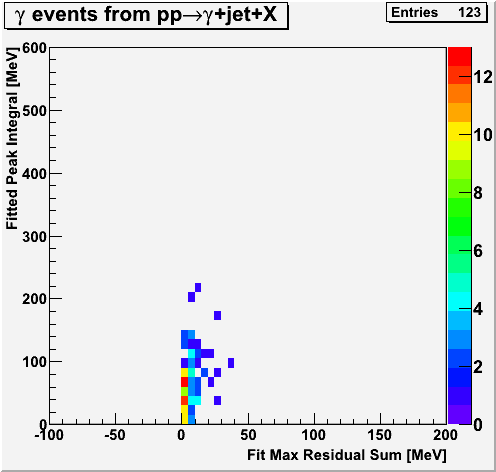 $\gamma$ events from pp$\rightarrow\gamma$+jet+X

Entries 123

Fitted Peak Integral [MeV]

600
500
400
300
200
100
0

-100 -50 0 50 100 150 200

Fit Max Residual Sum [MeV]

12
10
8
6
4
2
0